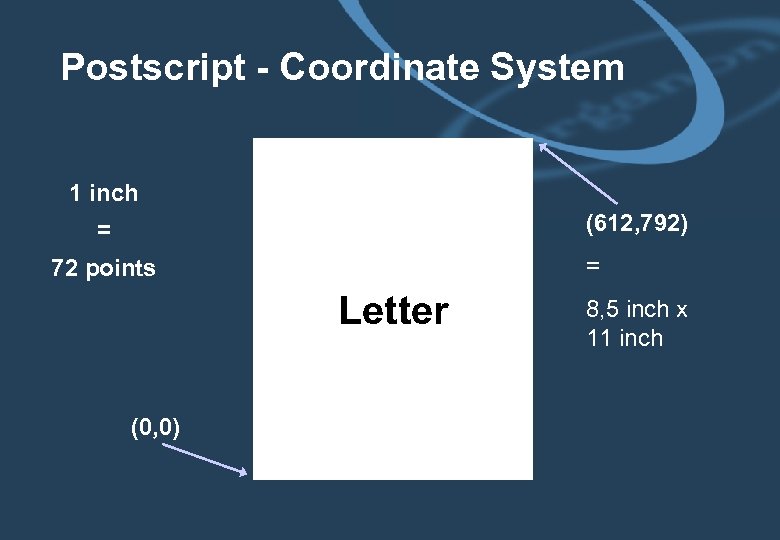 Postscript - Coordinate System

1 inch
=
72 points

Letter

(612,792)
=
8,5 inch x
11 inch

(0,0)